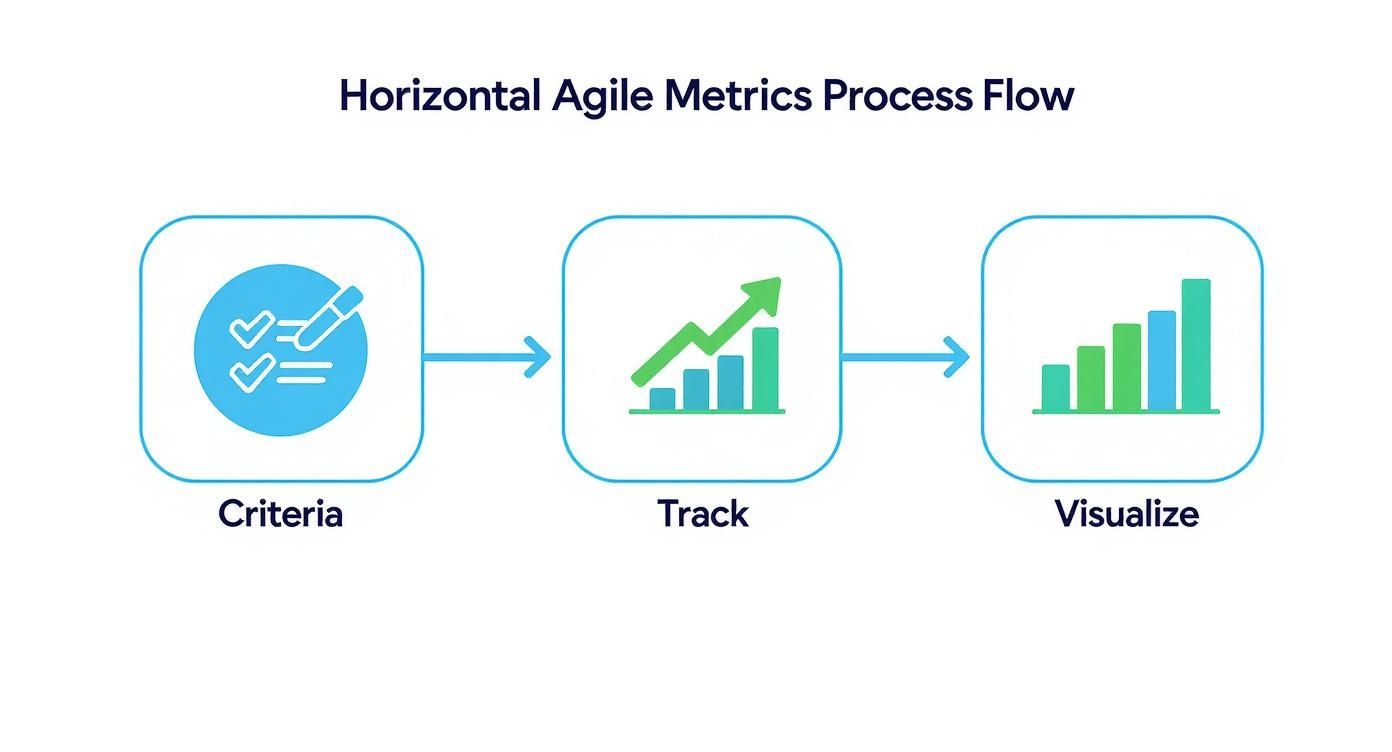 Horizontal Agile Metrics Process Flow

Criteria

Track

Visualize